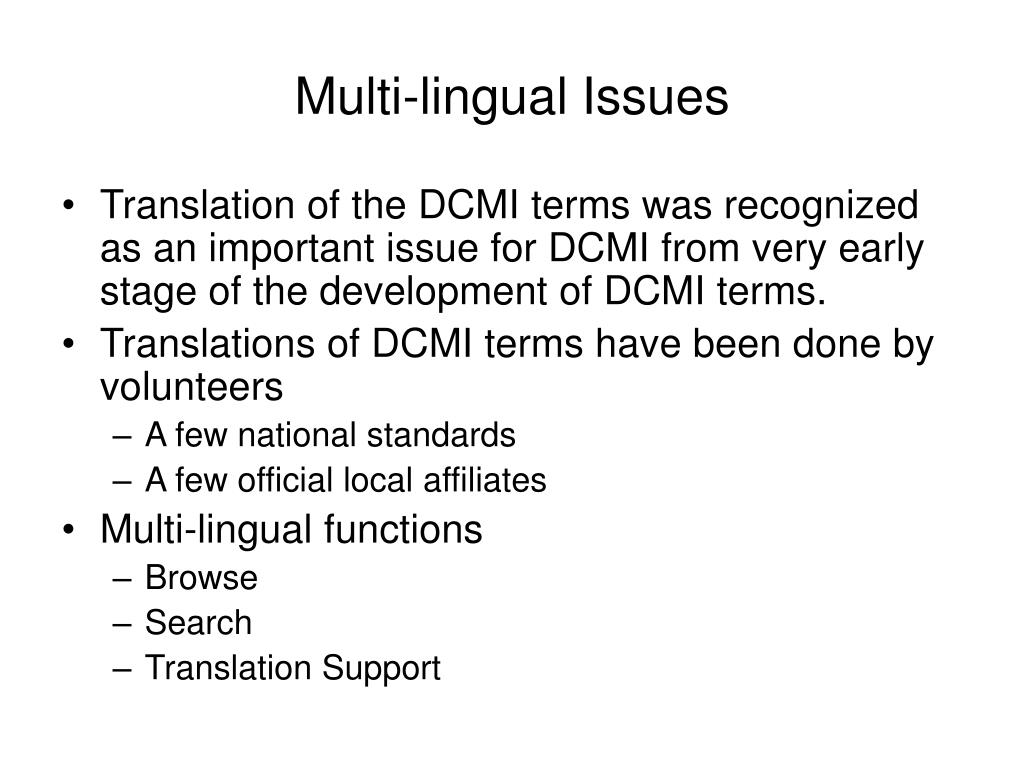 Multi-lingual Issues

• Translation of the DCMI terms was recognized as an important issue for DCMI from very early stage of the development of DCMI terms.
• Translations of DCMI terms have been done by volunteers
– A few national standards
– A few official local affiliates
• Multi-lingual functions
– Browse
– Search
– Translation Support